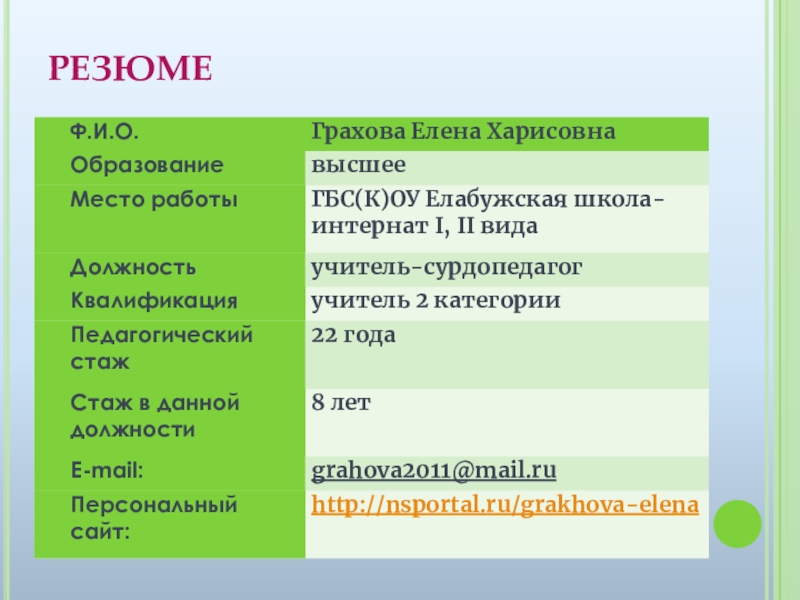 РЕЗЮМЕ

| Ф.И.О. | Грахова Елена Харисовна |
|---|---|
| Образование | высшее |
| Место работы | ГБС(К)ОУ Елабужская школа-интернат I, II вида |
| Должность | учитель-сурдопедагог |
| Квалификация | учитель 2 категории |
| Педагогический стаж | 22 года |
| Стаж в данной должности | 8 лет |
| E-mail: | grahova2011@mail.ru |
| Персональный сайт: | http://nsportal.ru/grakhova-elena |